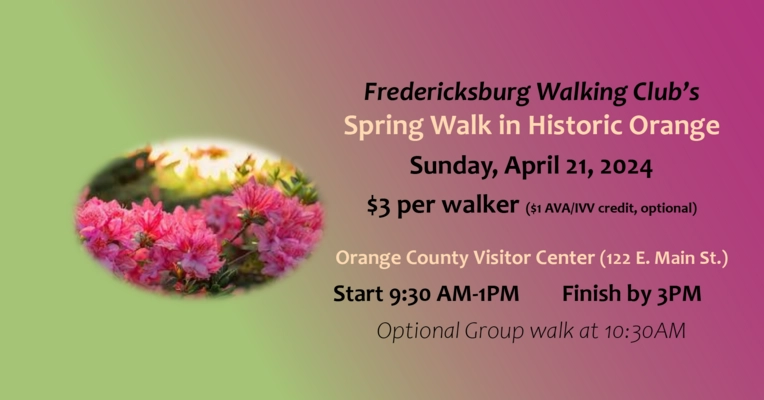 Fredericksburg Walking Club's
Spring Walk in Historic Orange
Sunday, April 21, 2024
$3 per walker ($1 AVA/IVV credit, optional)

Orange County Visitor Center (122 E. Main St.)
Start 9:30 AM-1PM Finish by 3PM
Optional Group walk at 10:30AM